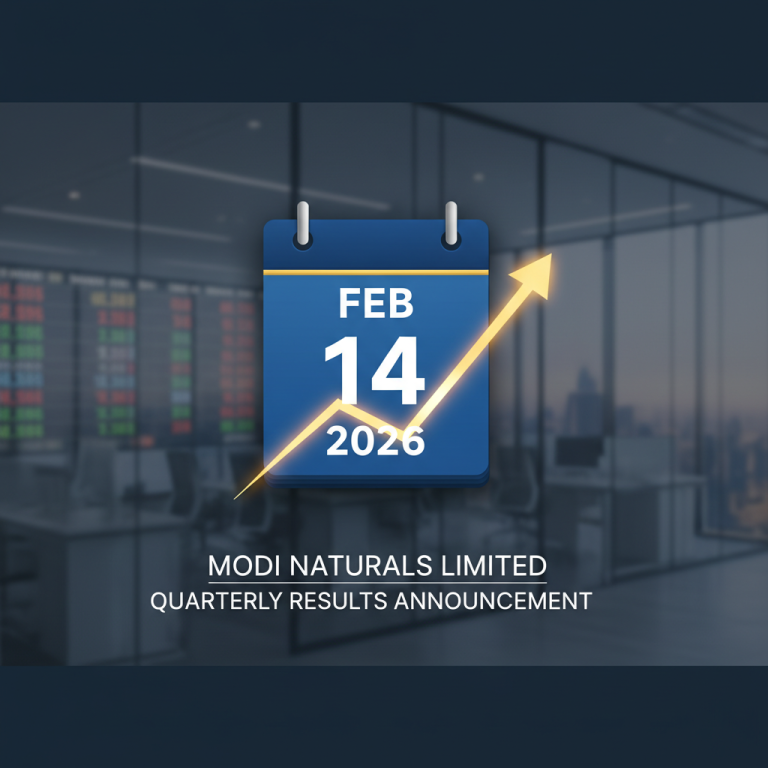 FEB
14
2026

MODI NATURALS LIMITED
QUARTERLY RESULTS ANNOUNCEMENT